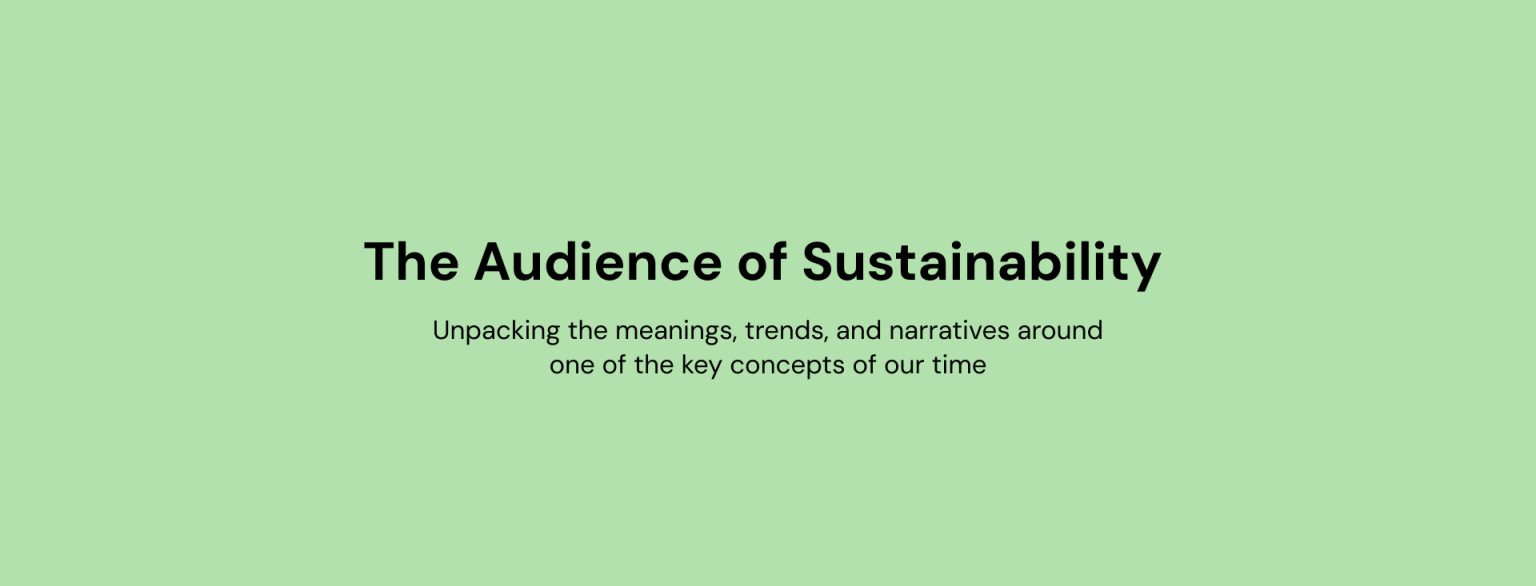 The Audience of Sustainability

Unpacking the meanings, trends, and narratives around one of the key concepts of our time